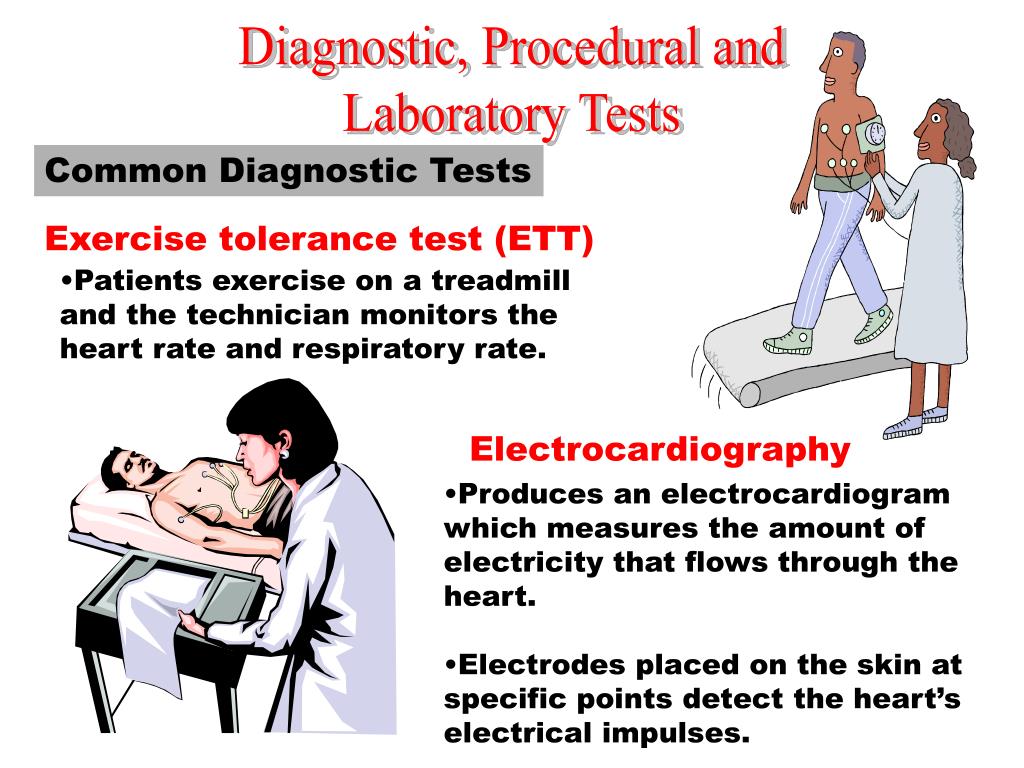 Diagnostic, Procedural and Laboratory Tests

Common Diagnostic Tests

Exercise tolerance test (ETT)

•Patients exercise on a treadmill and the technician monitors the heart rate and respiratory rate.

Electrocardiography

•Produces an electrocardiogram which measures the amount of electricity that flows through the heart.

•Electrodes placed on the skin at specific points detect the heart’s electrical impulses.